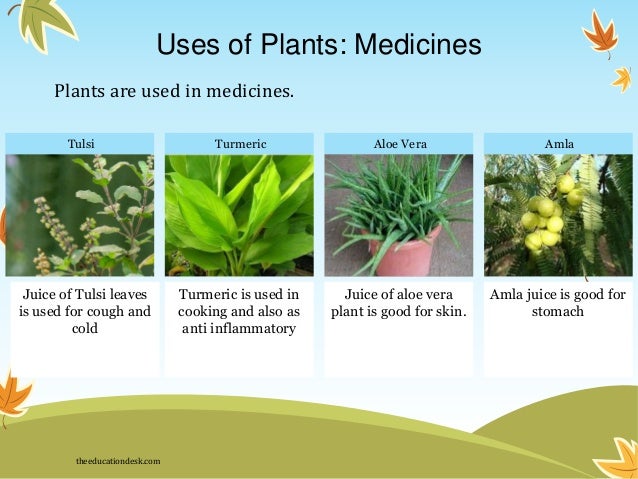 Uses of Plants: Medicines

Plants are used in medicines.

| Tulsi | Turmeric | Aloe Vera | Amla |
|---|---|---|---|
| Juice of Tulsi leaves is used for cough and cold | Turmeric is used in cooking and also as anti inflammatory | Juice of aloe vera plant is good for skin. | Amla juice is good for stomach |

theeducationdesk.com